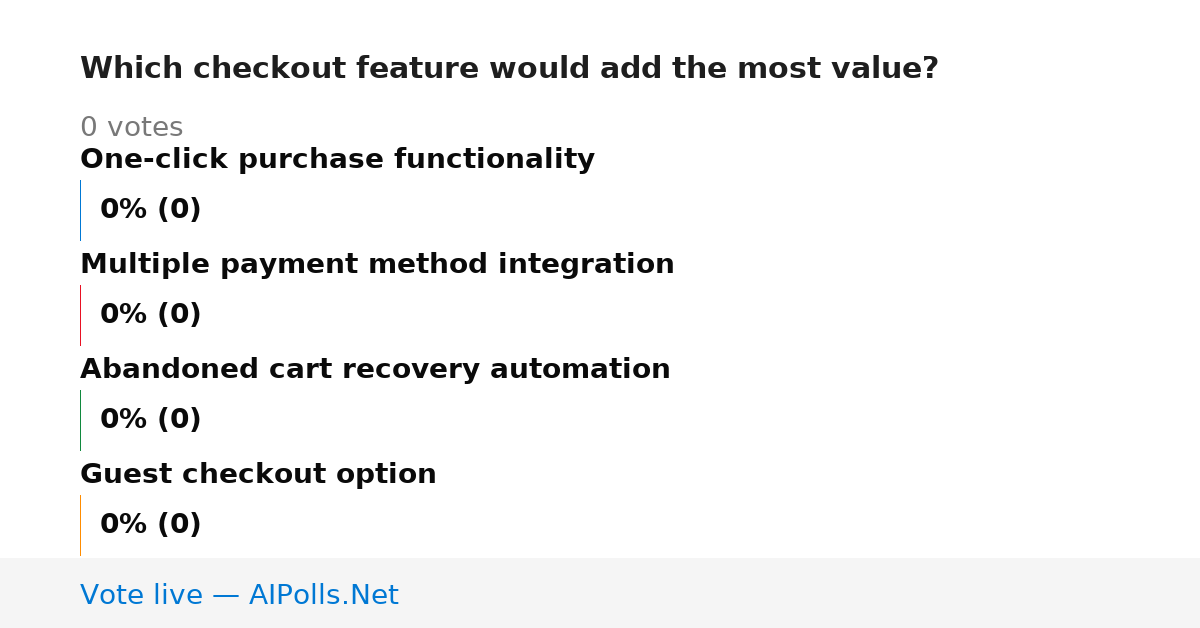 Which checkout feature would add the most value?

0 votes

One-click purchase functionality

0% (0)

Multiple payment method integration

0% (0)

Abandoned cart recovery automation

0% (0)

Guest checkout option

0% (0)

Vote live — AIPolls.Net